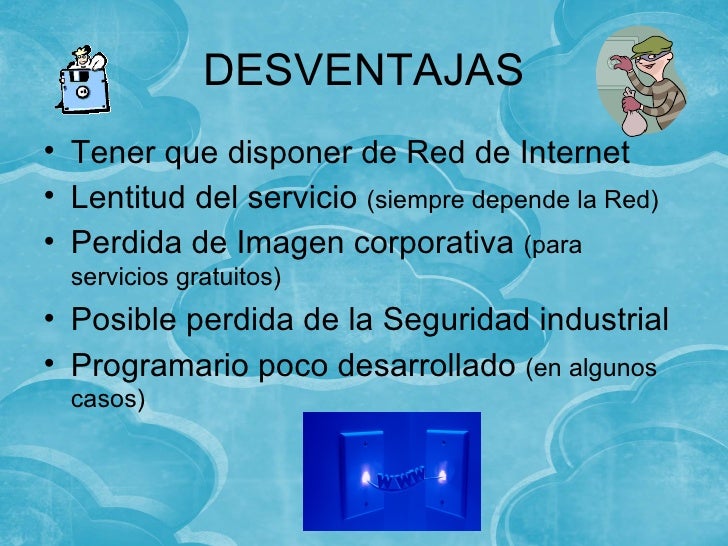 DESVENTAJAS

• Tener que disponer de Red de Internet
• Lentitud del servicio (siempre depende la Red)
• Perdida de Imagen corporativa (para servicios gratuitos)
• Posible perdida de la Seguridad industrial
• Programario poco desarrollado (en algunos casos)

WWW